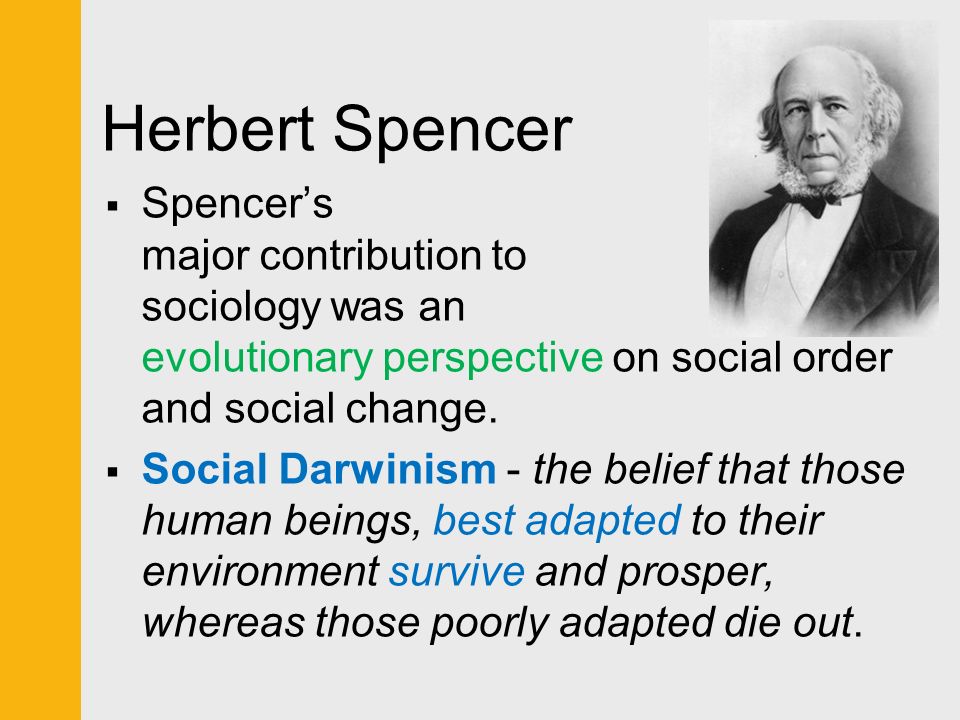 Herbert Spencer

▪ Spencer's major contribution to sociology was an evolutionary perspective on social order and social change.

▪ Social Darwinism - the belief that those human beings, best adapted to their environment survive and prosper, whereas those poorly adapted die out.